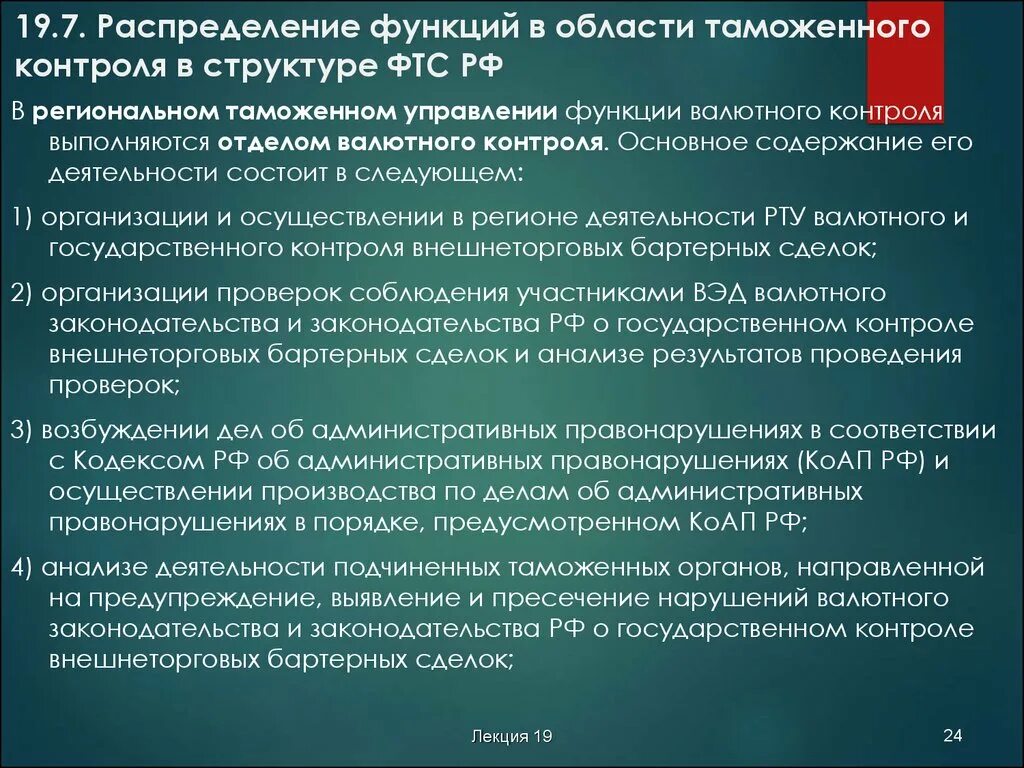 19.7. Распределение функций в области таможенного контроля в структуре ФТС РФ

В региональном таможенном управлении функции валютного контроля выполняются отделом валютного контроля. Основное содержание его деятельности состоит в следующем:

1) организации и осуществлении в регионе деятельности РТУ валютного и государственного контроля внешнеторговых бартерных сделок;

2) организации проверок соблюдения участниками ВЭД валютного законодательства и законодательства РФ о государственном контроле внешнеторговых бартерных сделок и анализе результатов проведения проверок;

3) возбуждении дел об административных правонарушениях в соответствии с Кодексом РФ об административных правонарушениях (КоАП РФ) и осуществлении производства по делам об административных правонарушениях в порядке, предусмотренном КоАП РФ;

4) анализе деятельности подчиненных таможенных органов, направленной на предупреждение, выявление и пресечение нарушений валютного законодательства и законодательства РФ о государственном контроле внешнеторговых бартерных сделок;

Лекция 19

24